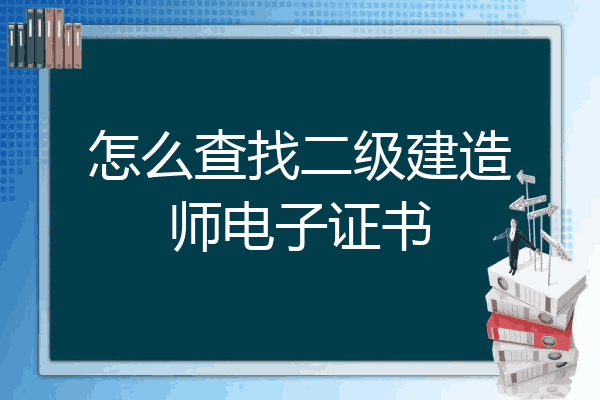 怎么查找二级建造师电子证书